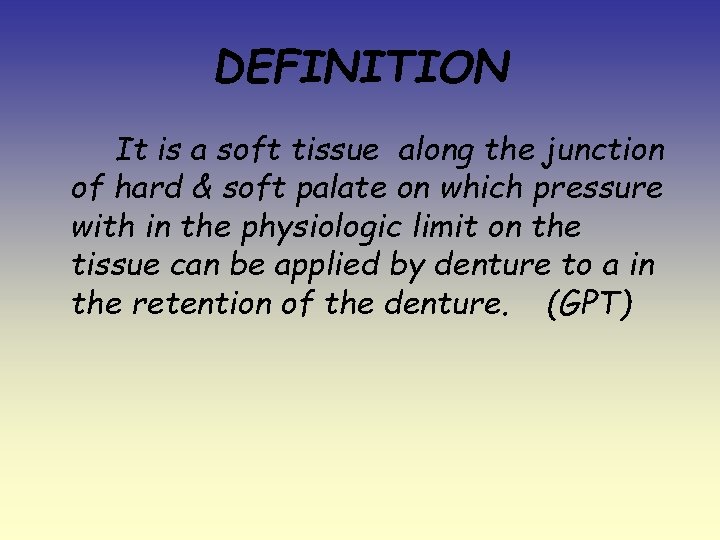 DEFINITION

It is a soft tissue along the junction of hard & soft palate on which pressure with in the physiologic limit on the tissue can be applied by denture to a in the retention of the denture. (GPT)